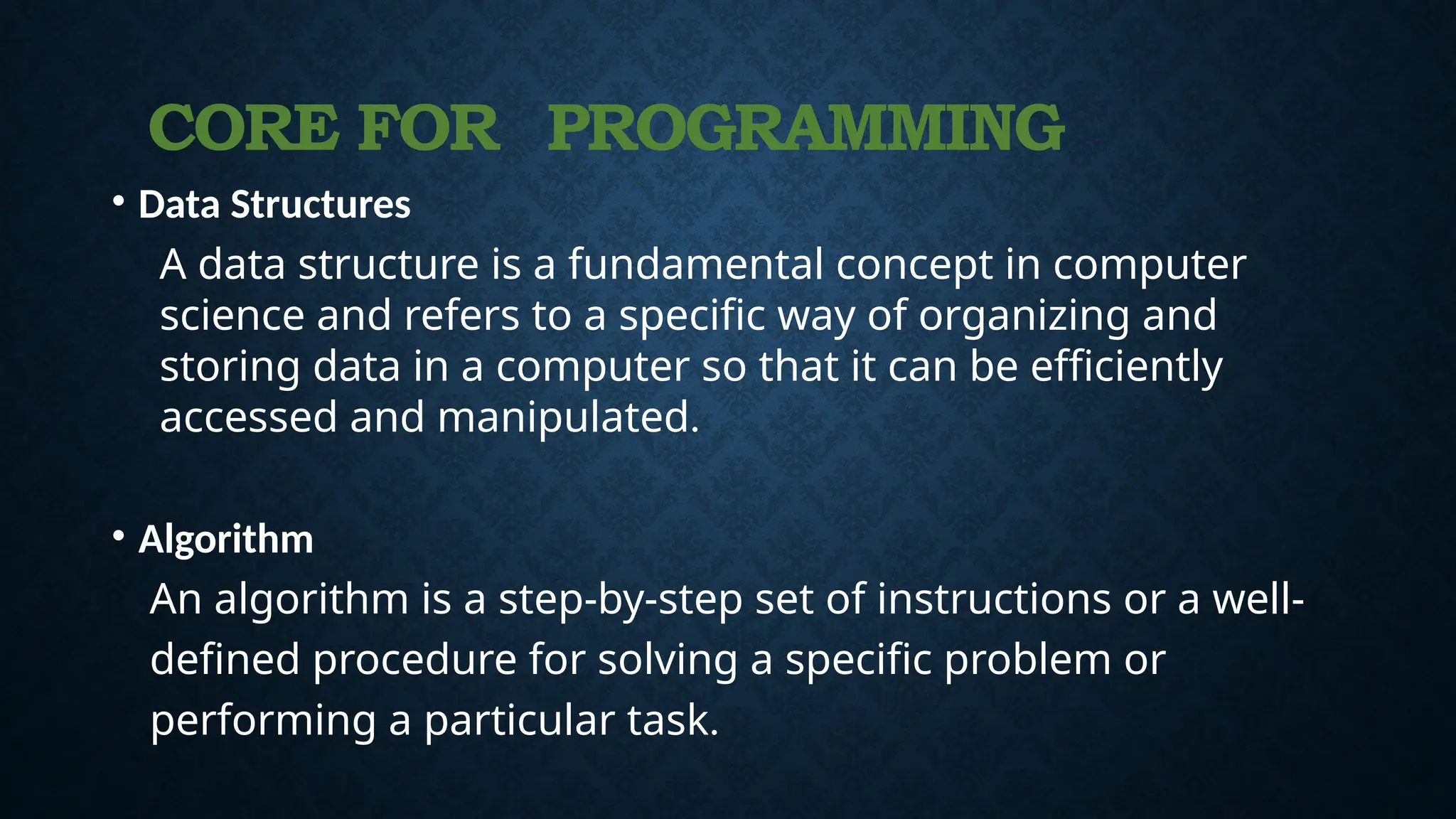 CORE FOR PROGRAMMING

• Data Structures

A data structure is a fundamental concept in computer science and refers to a specific way of organizing and storing data in a computer so that it can be efficiently accessed and manipulated.

• Algorithm

An algorithm is a step-by-step set of instructions or a well-defined procedure for solving a specific problem or performing a particular task.